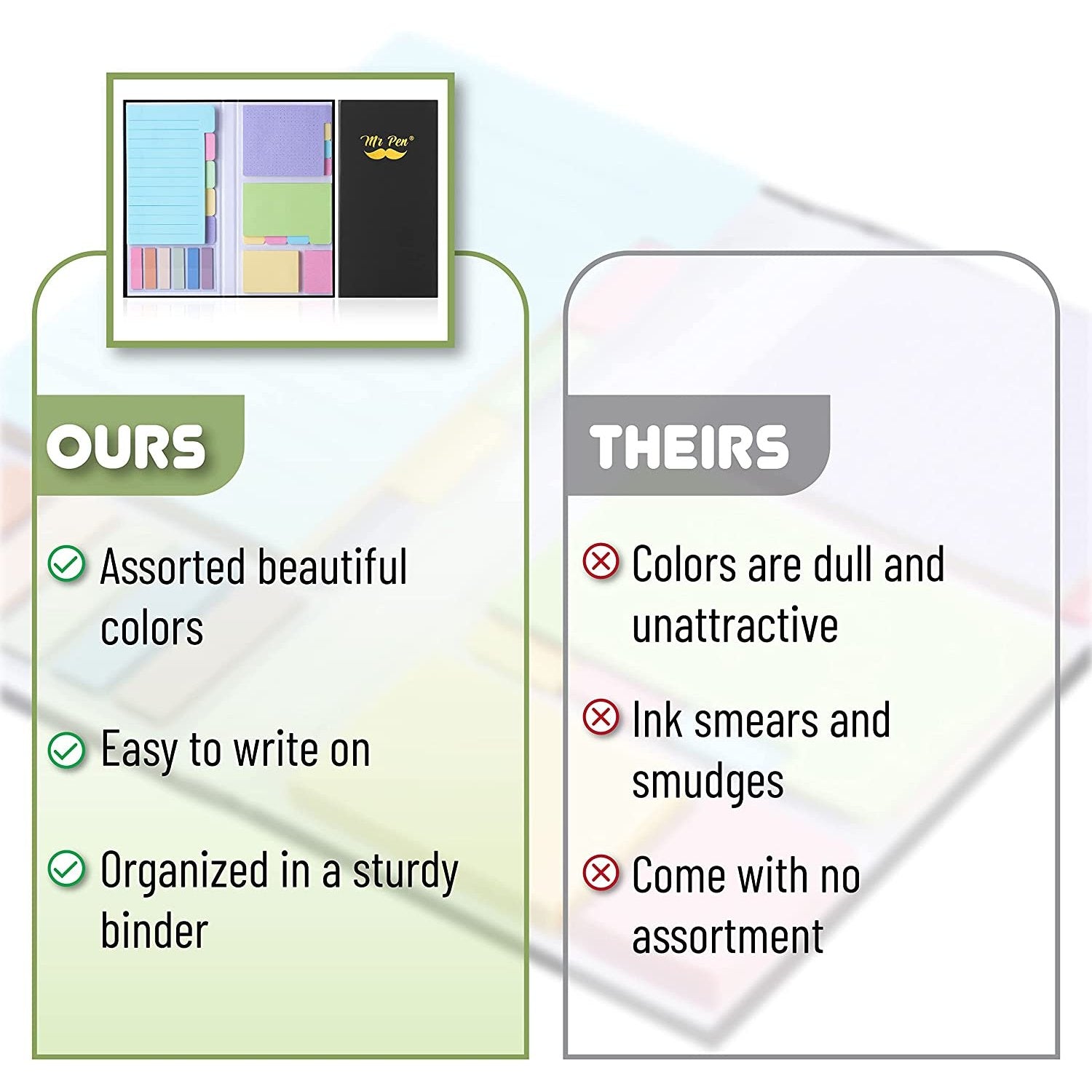 Mr Pen®

OURS

Assorted beautiful colors

Easy to write on

Organized in a sturdy binder

THEIRS

Colors are dull and unattractive

Ink smears and smudges

Come with no assortment